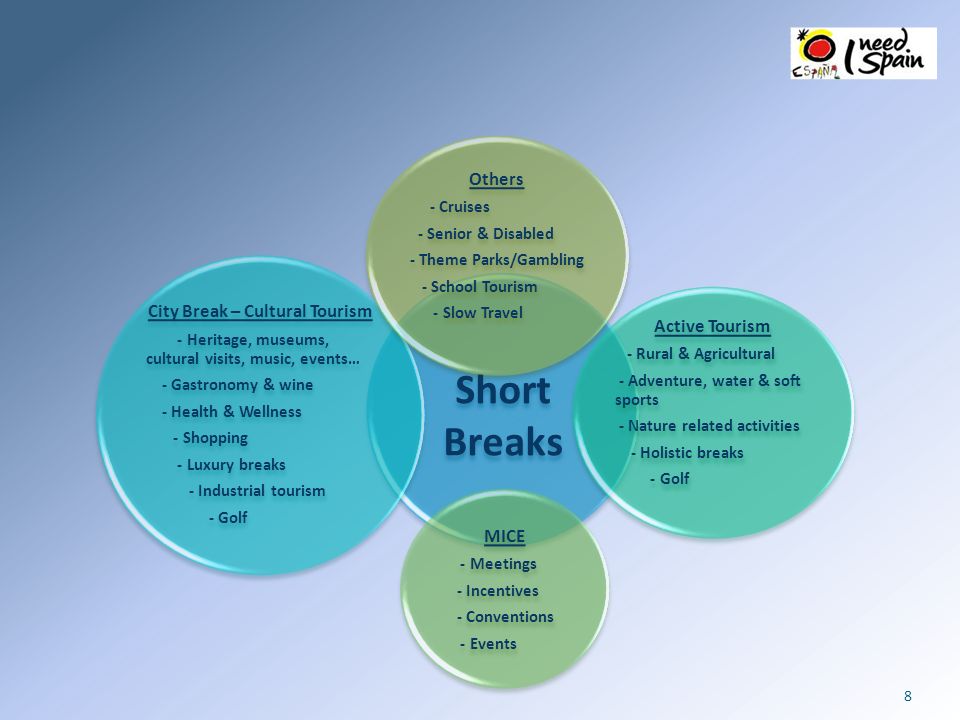 ESPAÑA I need Spain

Others
- Cruises
- Senior & Disabled
- Theme Parks/Gambling
- School Tourism
- Slow Travel

City Break – Cultural Tourism
- Heritage, museums, cultural visits, music, events…
- Gastronomy & wine
- Health & Wellness
- Shopping
- Luxury breaks
- Industrial tourism
- Golf

Short Breaks

Active Tourism
- Rural & Agricultural
- Adventure, water & soft sports
- Nature related activities
- Holistic breaks
- Golf

MICE
- Meetings
- Incentives
- Conventions
- Events

8